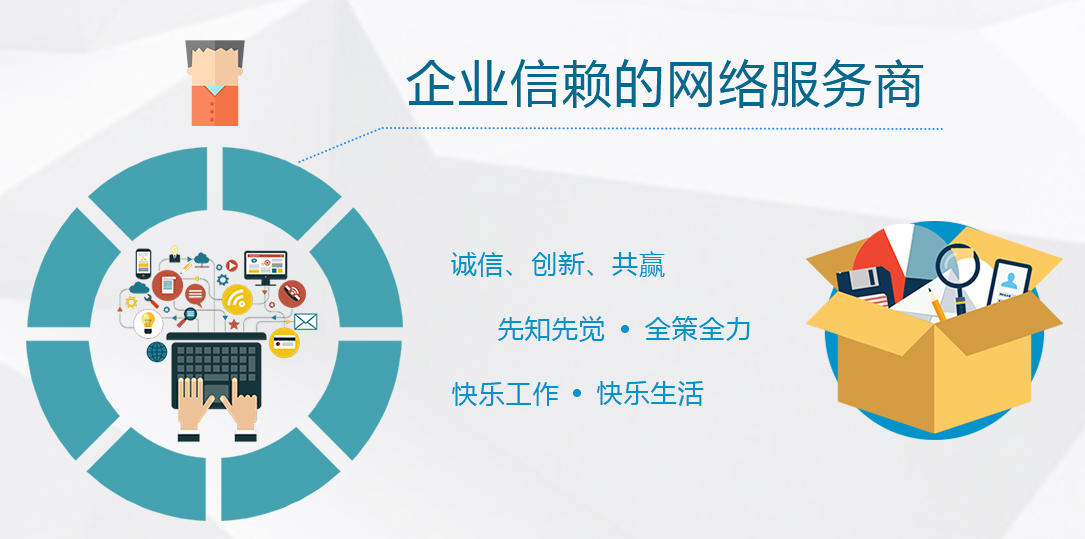 企业信赖的网络服务商

诚信、创新、共赢

先知先觉 • 全策全力

快乐工作 • 快乐生活